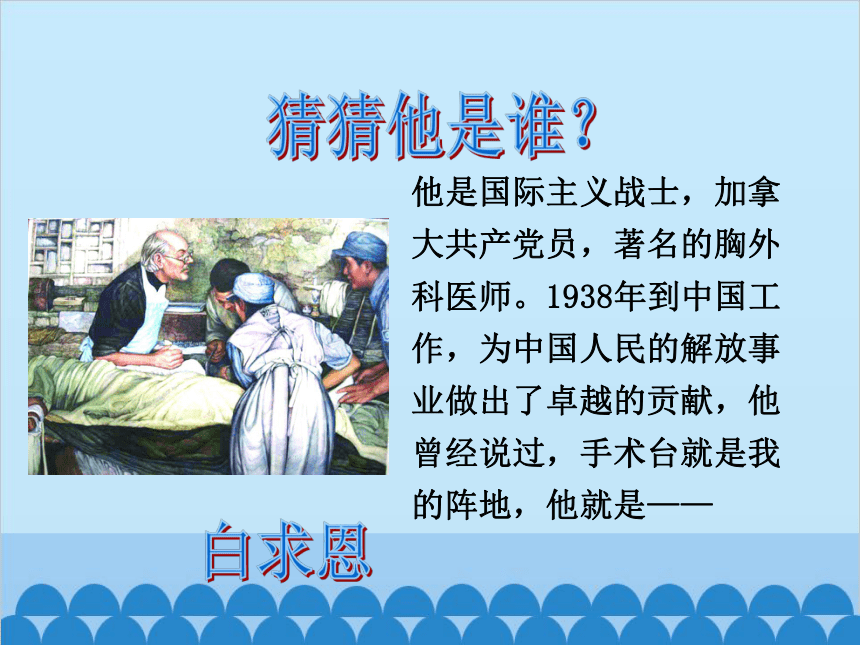 猜猜他是谁？

他是国际主义战士，加拿大共产党员，著名的胸外科医师。1938年到中国工作，为中国人民的解放事业做出了卓越的贡献，他曾经说过，手术台就是我的阵地，他就是——

白求恩